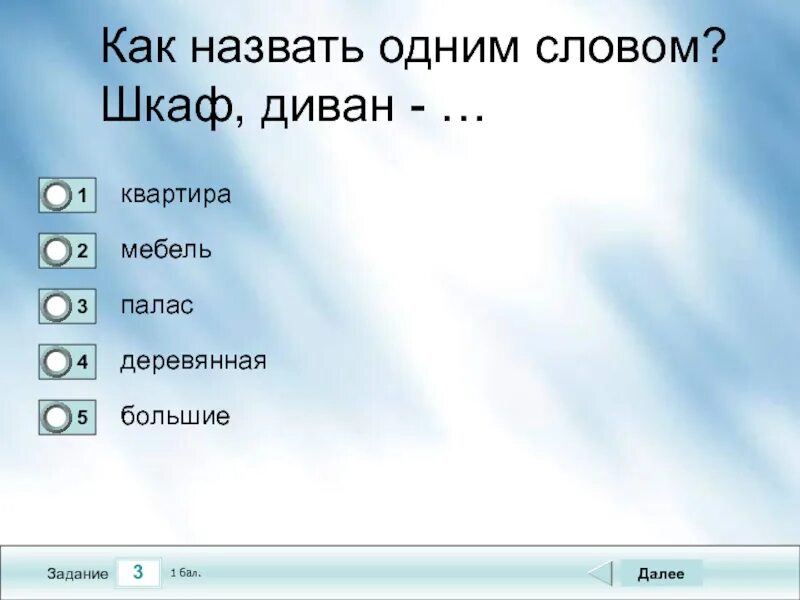 Как назвать одним словом?
Шкаф, диван - …

1 квартира

2 мебель

3 палас

4 деревянная

5 большие

Задание 3 1 бал.

Далее